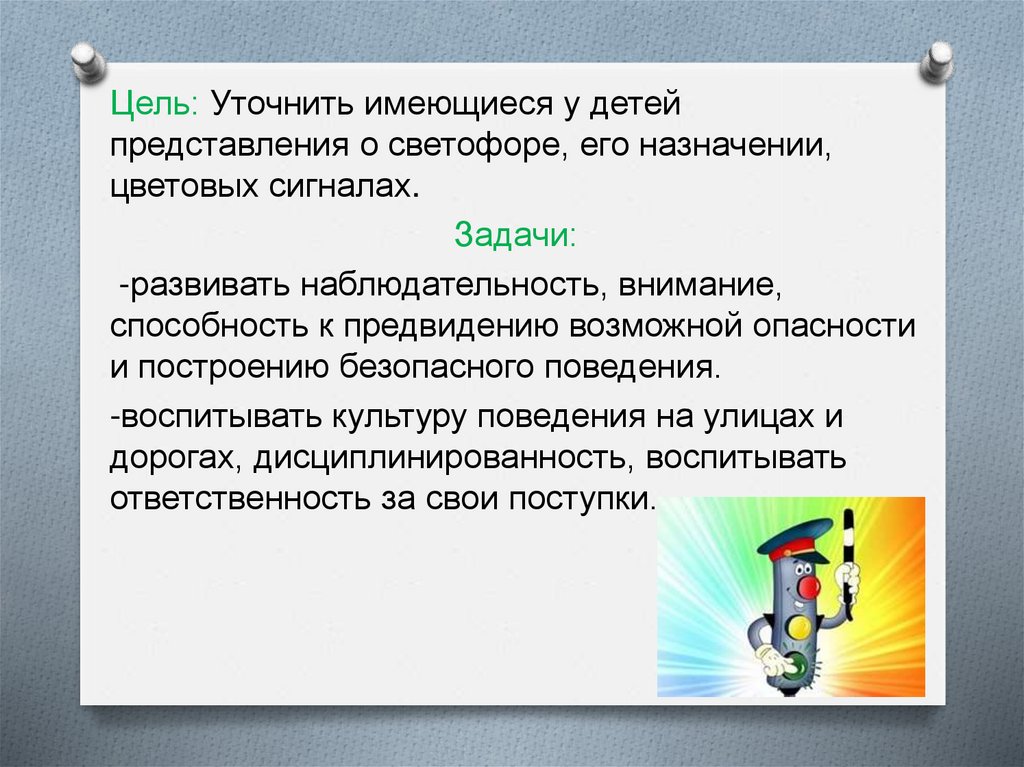 Цель: Уточнить имеющиеся у детей представления о светофоре, его назначении, цветовых сигналах.

Задачи:

-развивать наблюдательность, внимание, способность к предвидению возможной опасности и построению безопасного поведения.

-воспитывать культуру поведения на улицах и дорогах, дисциплинированность, воспитывать ответственность за свои поступки.